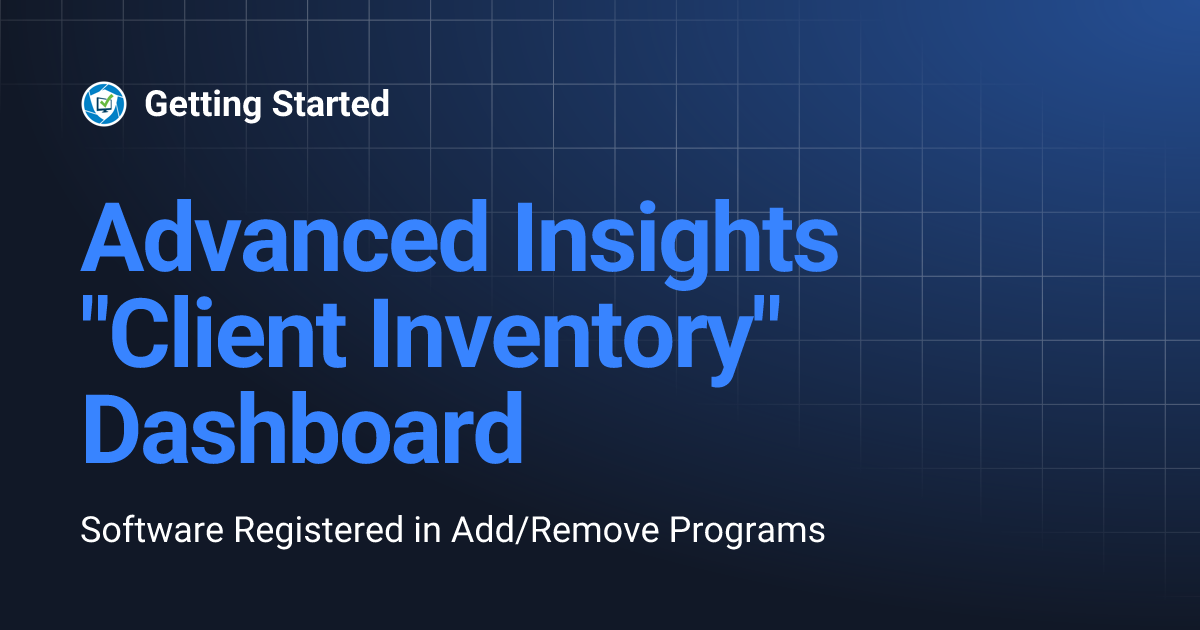 Getting Started

Advanced Insights "Client Inventory" Dashboard

Software Registered in Add/Remove Programs